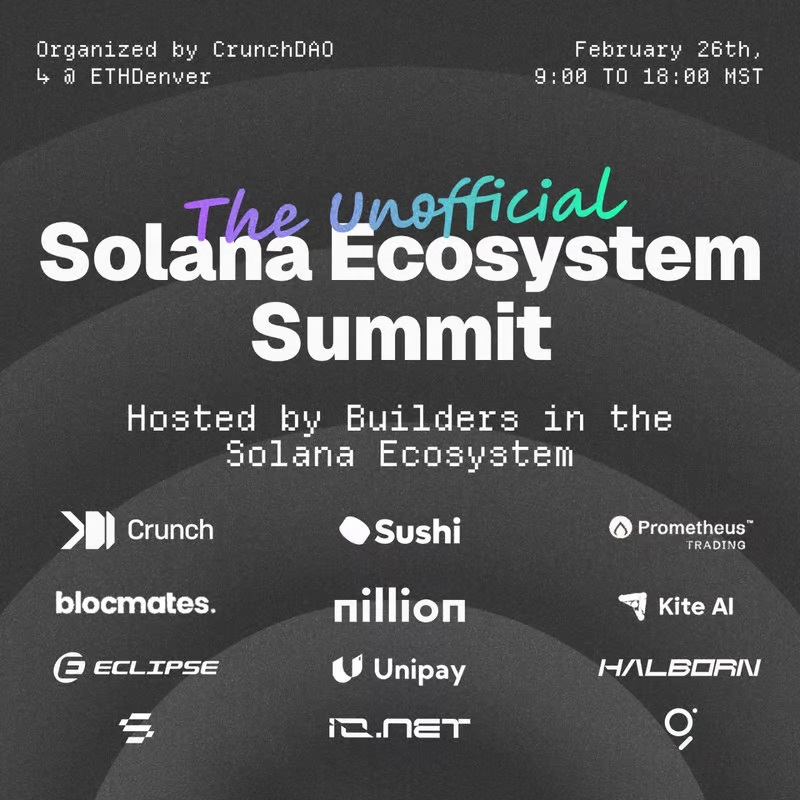 Organized by CrunchDAO
↳ @ ETHDenver

February 26th,
9:00 TO 18:00 MST

The Unofficial
Solana Ecosystem Summit

Hosted by Builders in the Solana Ecosystem

Crunch

Sushi

Prometheus™ TRADING

blocmates.

nillion

Kite AI

ECLIPSE

Unipay

HALBORN

IO.NET